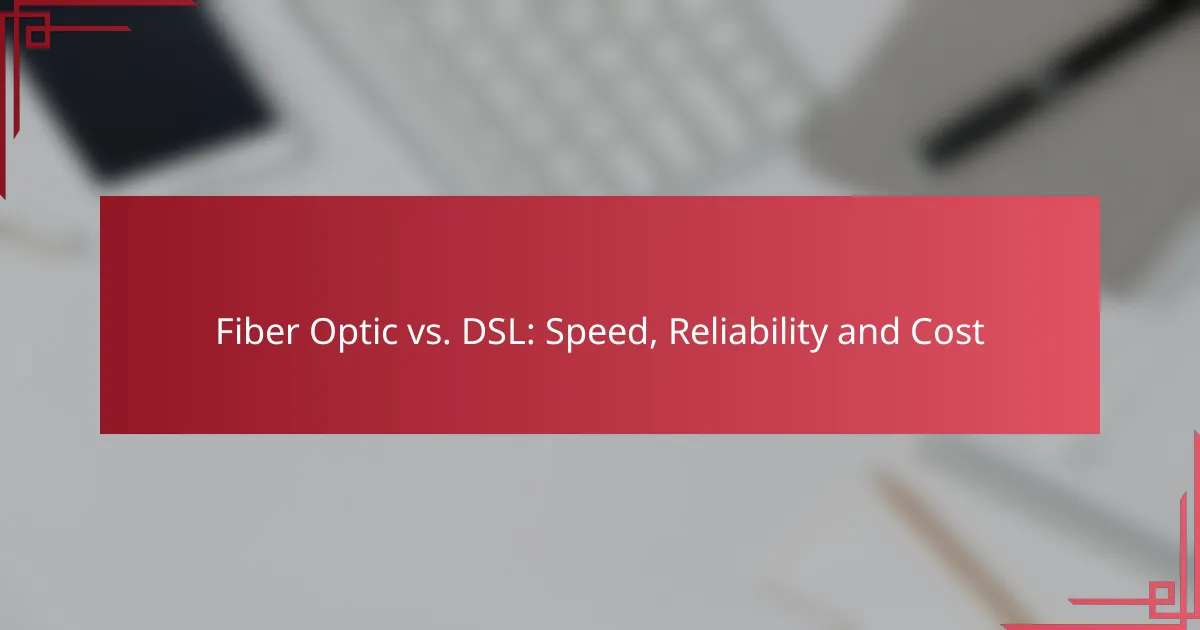 Fiber Optic vs. DSL: Speed, Reliability and Cost